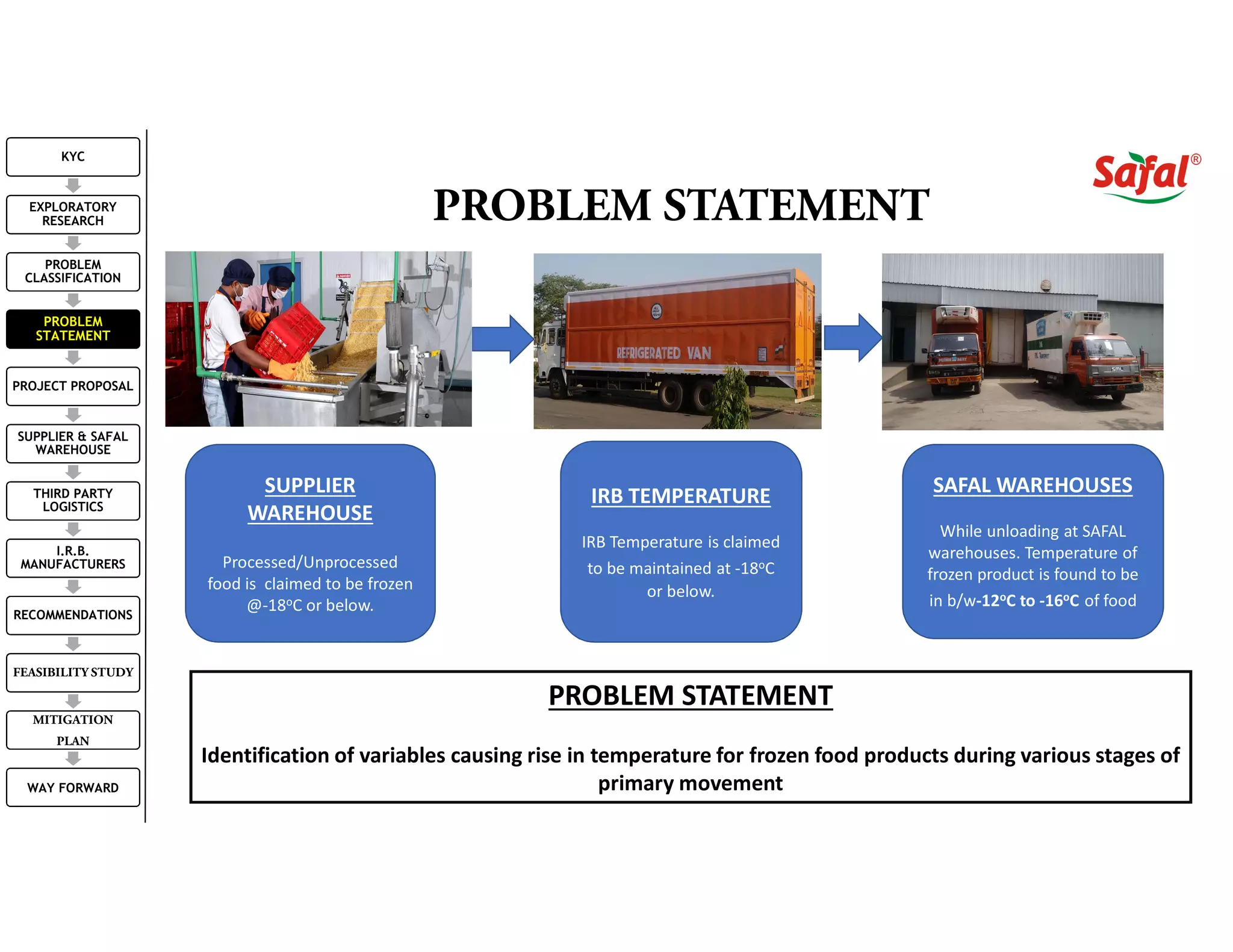 KYC

EXPLORATORY RESEARCH

PROBLEM CLASSIFICATION

PROBLEM STATEMENT

PROJECT PROPOSAL

SUPPLIER & SAFAL WAREHOUSE

THIRD PARTY LOGISTICS

I.R.B. MANUFACTURERS

RECOMMENDATIONS

FEASIBILITY STUDY

MITIGATION PLAN

WAY FORWARD

Safal®

PROBLEM STATEMENT

REFRIGERATED VAN

SUPPLIER WAREHOUSE

Processed/Unprocessed food is claimed to be frozen @-18ºC or below.

IRB TEMPERATURE

IRB Temperature is claimed to be maintained at -18ºC or below.

SAFAL WAREHOUSES

While unloading at SAFAL warehouses. Temperature of frozen product is found to be in b/w-12ºC to -16ºC of food

PROBLEM STATEMENT

Identification of variables causing rise in temperature for frozen food products during various stages of primary movement